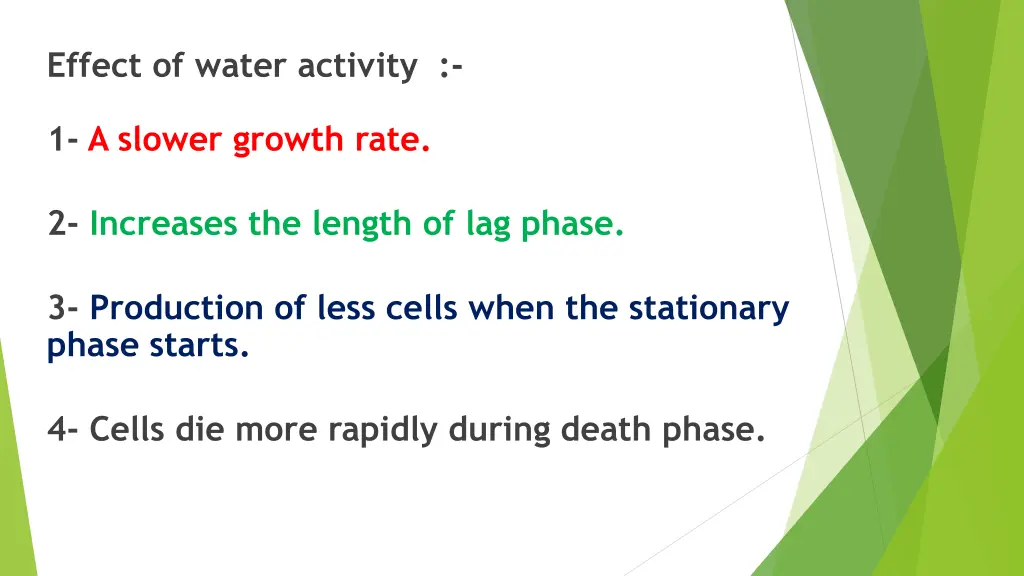 Effect of water activity :-

1- A slower growth rate.

2- Increases the length of lag phase.

3- Production of less cells when the stationary phase starts.

4- Cells die more rapidly during death phase.